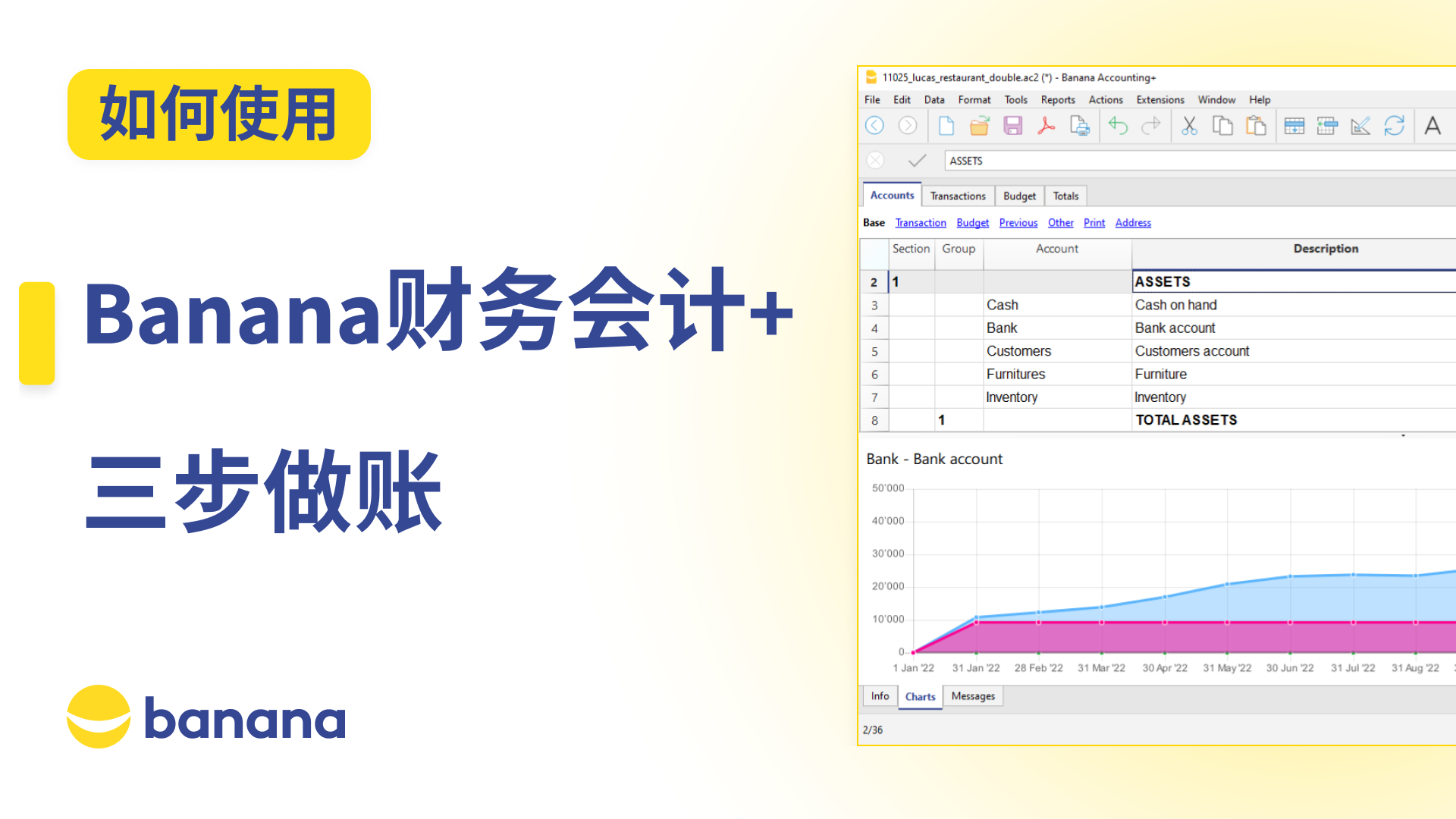 如何使用

Banana财务会计+

三步做账

banana

11025_lucas_restaurant_double.ac2 (*) - Banana Accounting+

File Edit Data Format Tools Reports Actions Extensions Window Help

ASSETS

Accounts Transactions Budget Totals

Base Transaction Budget Previous Other Print Address

| | Section | Group | Account | Description |
|---|---|---|---|---|
| 2 | 1 | | | ASSETS |
| 3 | | | Cash | Cash on hand |
| 4 | | | Bank | Bank account |
| 5 | | | Customers | Customers account |
| 6 | | | Furnitures | Furniture |
| 7 | | | Inventory | Inventory |
| 8 | | 1 | | TOTAL ASSETS |

Bank - Bank account

50'000
40'000
30'000
20'000
10'000
0

1 Jan '22 31 Jan '22 28 Feb '22 31 Mar '22 30 Apr '22 31 May '22 30 Jun '22 31 Jul '22 31 Aug '22

Info Charts Messages

2/36